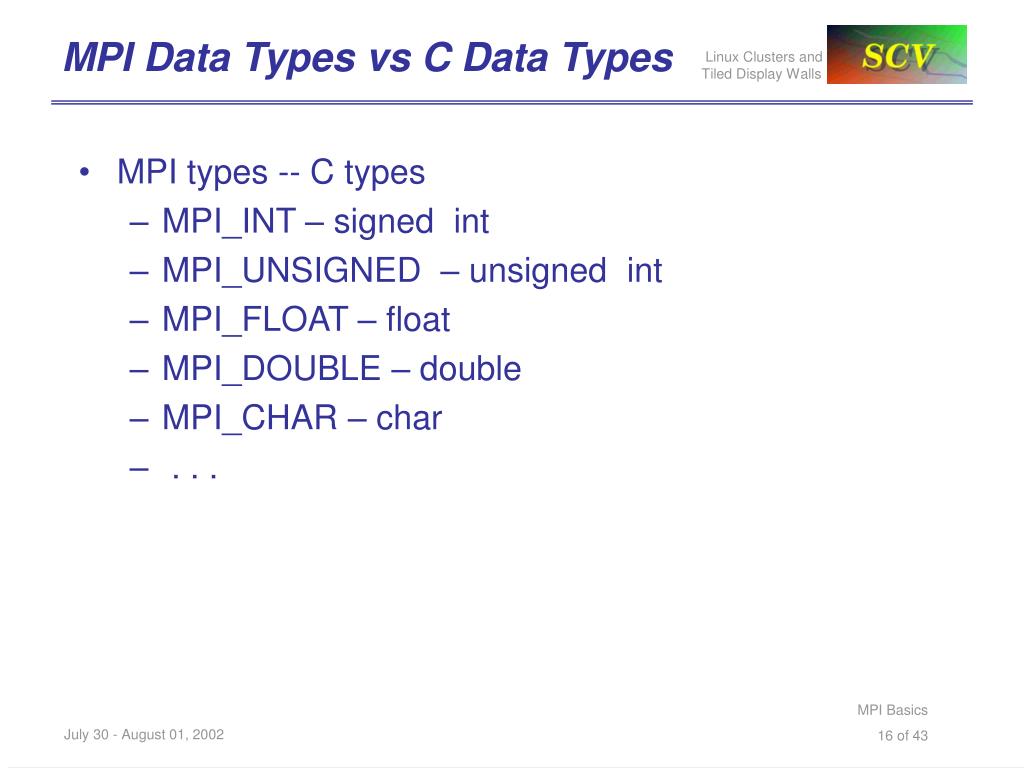 MPI Data Types vs C Data Types

Linux Clusters and Tiled Display Walls

SCV

• MPI types -- C types
– MPI_INT – signed int
– MPI_UNSIGNED – unsigned int
– MPI_FLOAT – float
– MPI_DOUBLE – double
– MPI_CHAR – char
– . . .

July 30 - August 01, 2002

MPI Basics
16 of 43